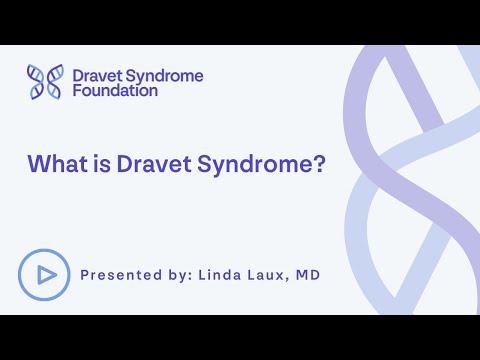 Dravet Syndrome Foundation

What is Dravet Syndrome?

Presented by: Linda Laux, MD